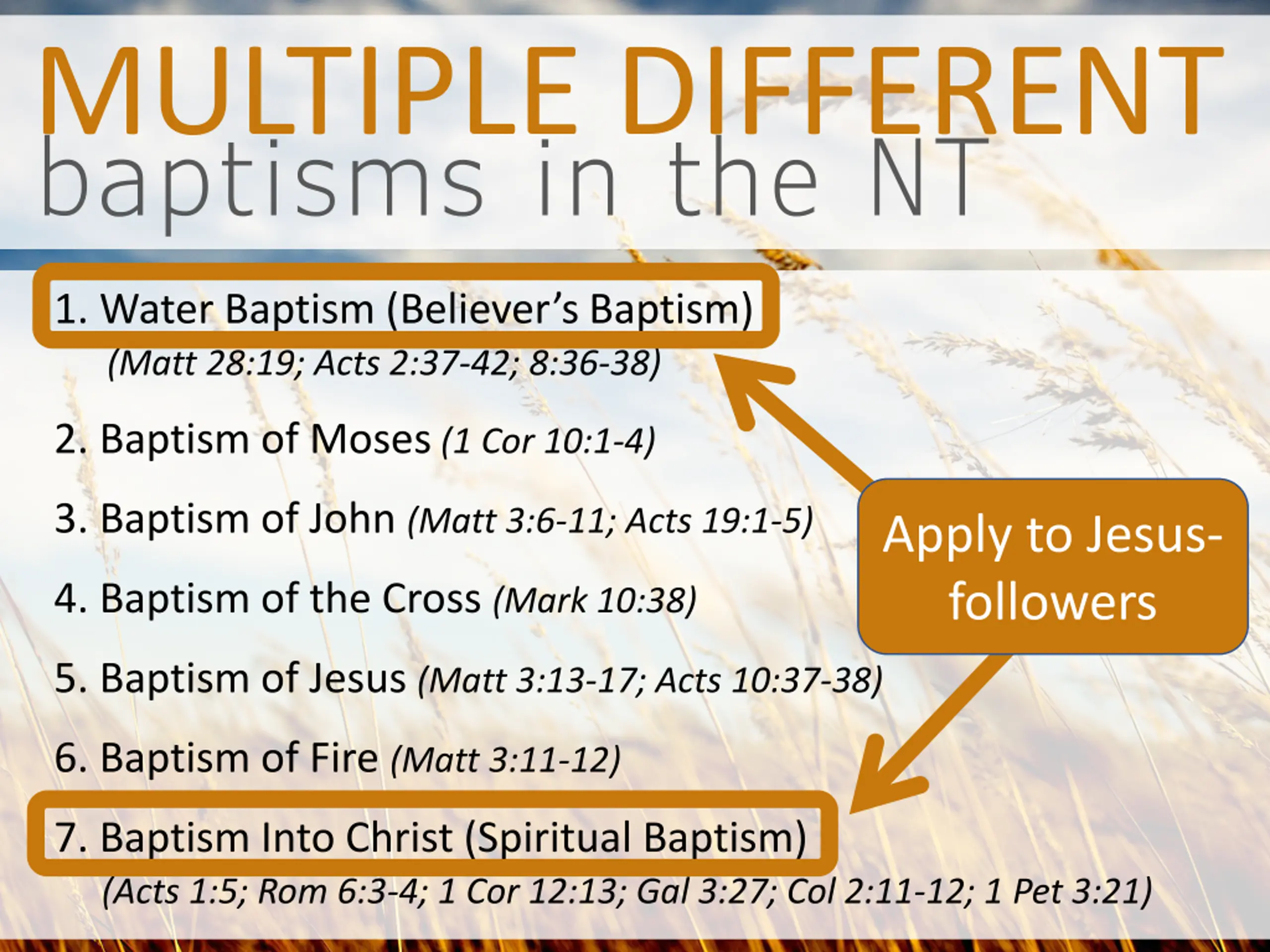 MULTIPLE DIFFERENT
baptisms in the NT

1. Water Baptism (Believer's Baptism)
(Matt 28:19; Acts 2:37-42; 8:36-38)

2. Baptism of Moses (1 Cor 10:1-4)

3. Baptism of John (Matt 3:6-11; Acts 19:1-5)

4. Baptism of the Cross (Mark 10:38)

5. Baptism of Jesus (Matt 3:13-17; Acts 10:37-38)

6. Baptism of Fire (Matt 3:11-12)

7. Baptism Into Christ (Spiritual Baptism)
(Acts 1:5; Rom 6:3-4; 1 Cor 12:13; Gal 3:27; Col 2:11-12; 1 Pet 3:21)

Apply to Jesus-followers